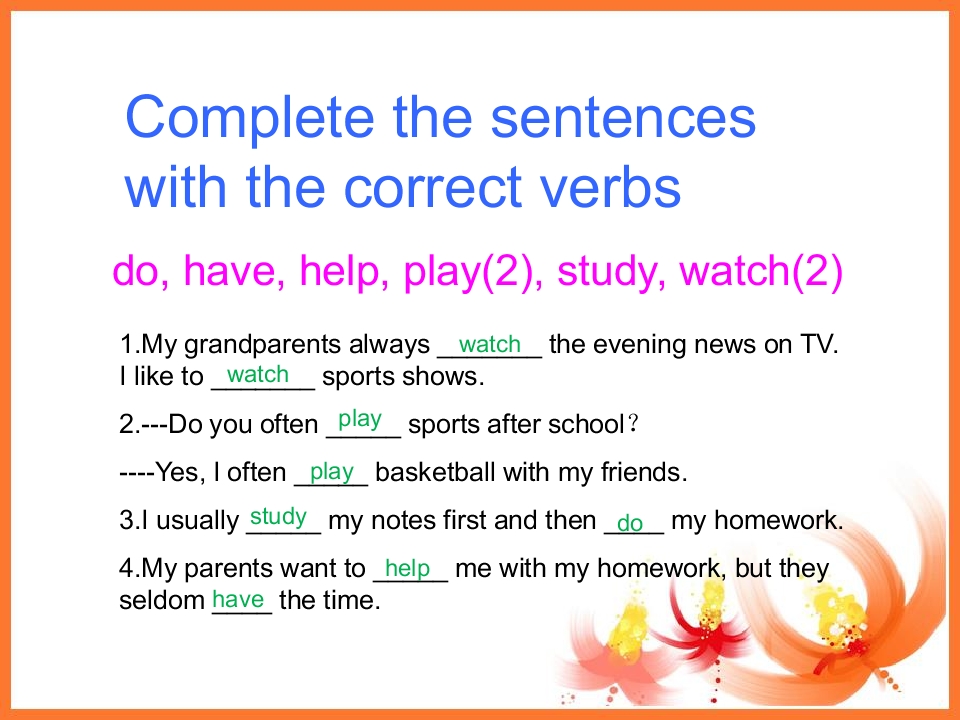 Complete the sentences with the correct verbs

do, have, help, play(2), study, watch(2)

1.My grandparents always watch the evening news on TV. I like to watch sports shows.

2.---Do you often play sports after school?

----Yes, I often play basketball with my friends.

3.I usually study my notes first and then do my homework.

4.My parents want to help me with my homework, but they seldom have the time.